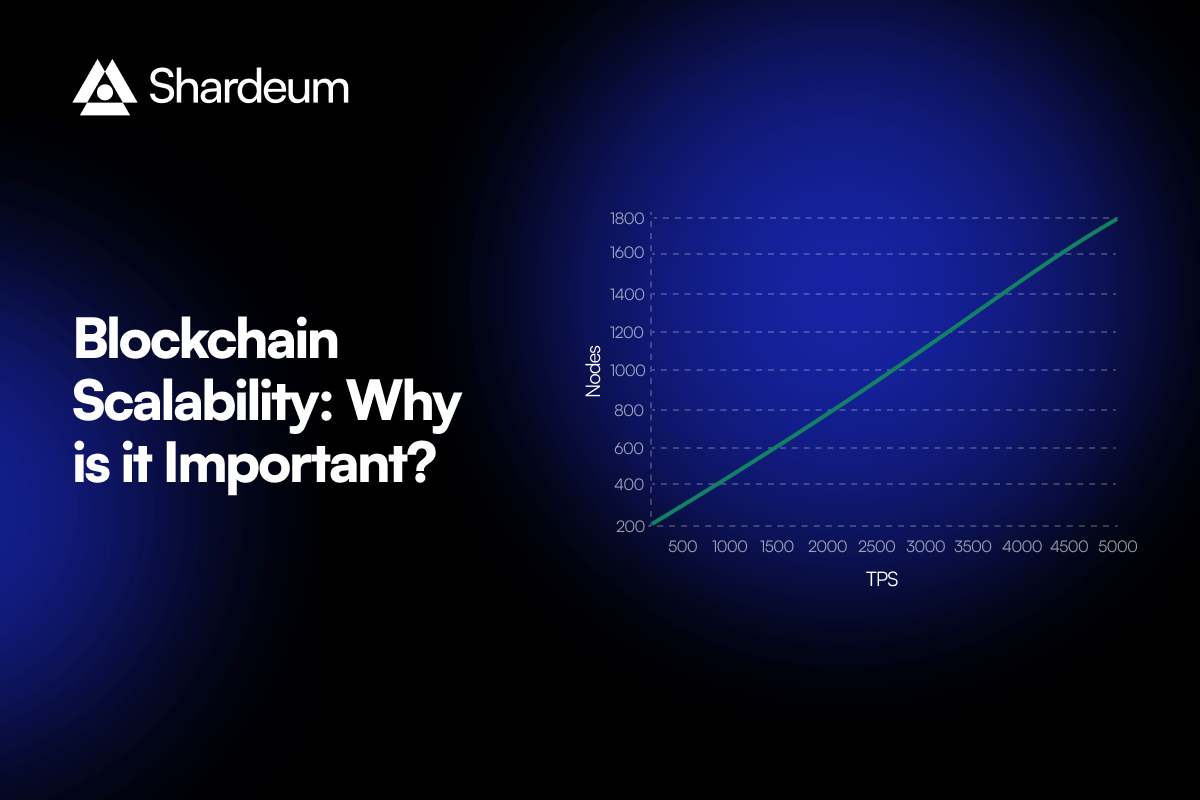 Shardeum

Blockchain Scalability: Why is it Important?

1800
1600
1400
1200
1000
800
600
400
200

Nodes

500 1000 1500 2000 2500 3000 3500 4000 4500 5000

TPS